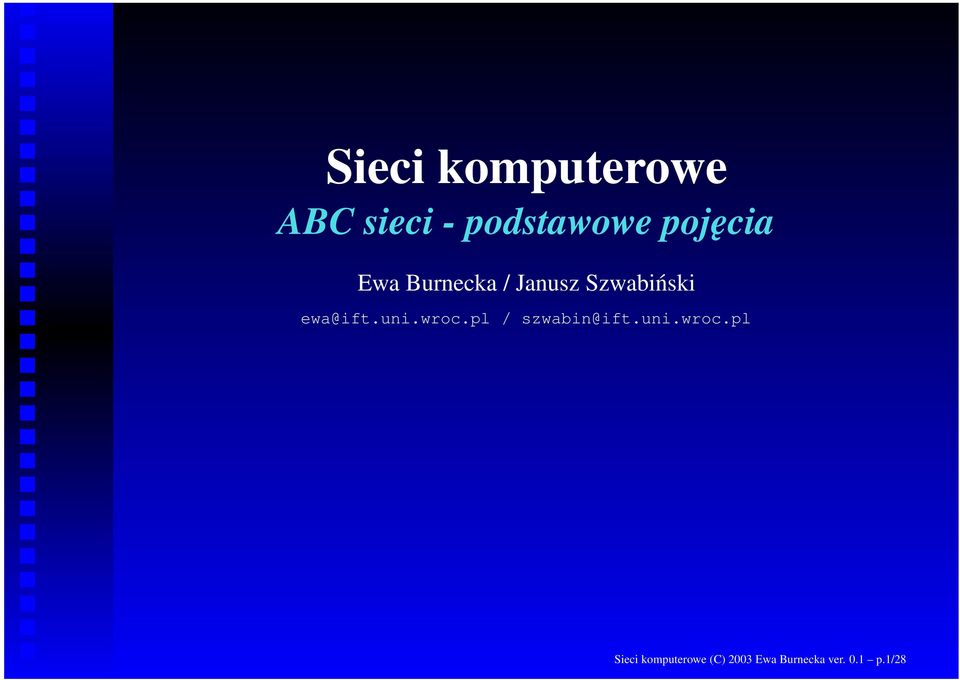 Sieci komputerowe
ABC sieci - podstawowe pojęcia

Ewa Burnecka / Janusz Szwabiński

ewa@ift.uni.wroc.pl / szwabin@ift.uni.wroc.pl

Sieci komputerowe (C) 2003 Ewa Burnecka ver. 0.1 – p.1/28